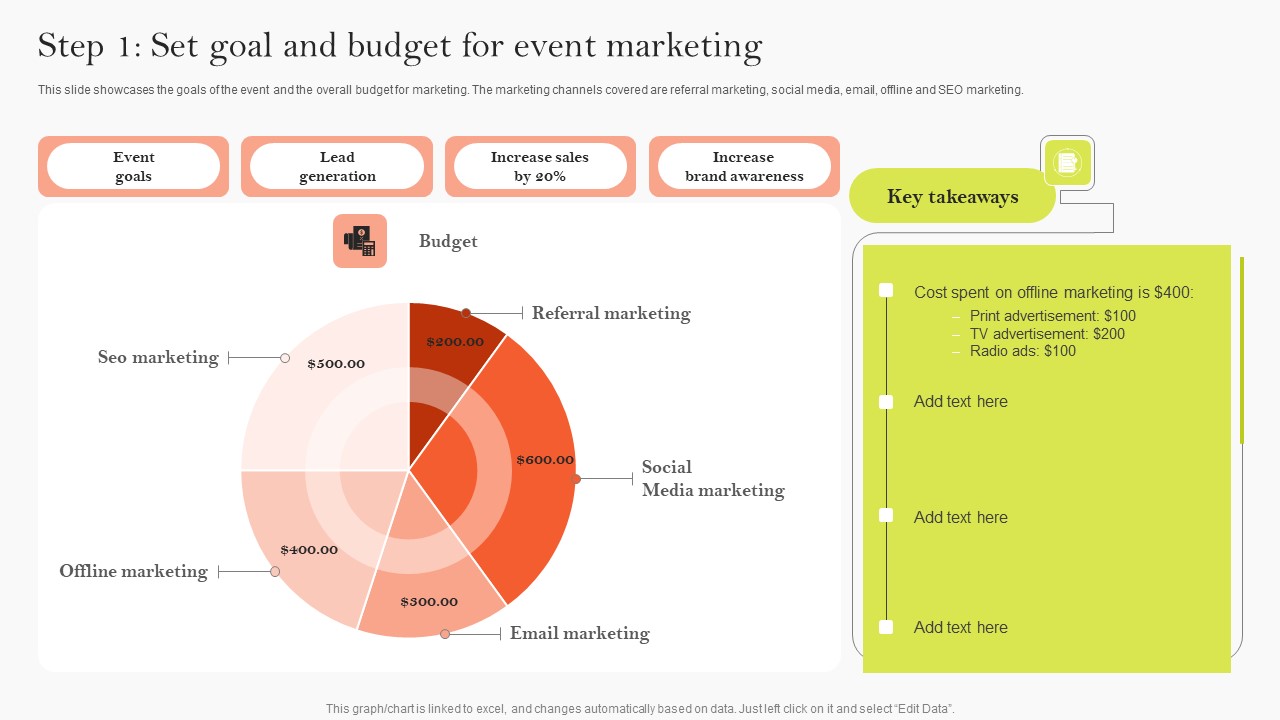 Step 1: Set goal and budget for event marketing

This slide showcases the goals of the event and the overall budget for marketing. The marketing channels covered are referral marketing, social media, email, offline and SEO marketing.

Event goals

Lead generation

Increase sales by 20%

Increase brand awareness

Budget

Referral marketing
$200.00

Seo marketing
$500.00

$600.00
Social Media marketing

$400.00
Offline marketing

$300.00
Email marketing

Key takeaways

Cost spent on offline marketing is $400:
– Print advertisement: $100
– TV advertisement: $200
– Radio ads: $100

Add text here

Add text here

Add text here

This graph/chart is linked to excel, and changes automatically based on data. Just left click on it and select "Edit Data".